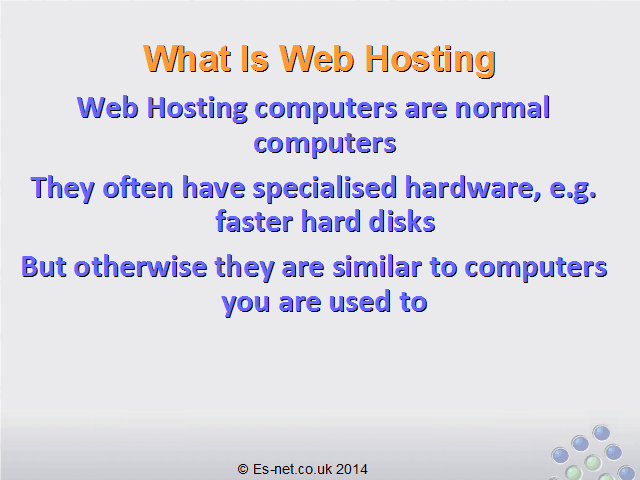 What Is Web Hosting

Web Hosting computers are normal computers

They often have specialised hardware, e.g. faster hard disks

But otherwise they are similar to computers you are used to

© Es-net.co.uk 2014